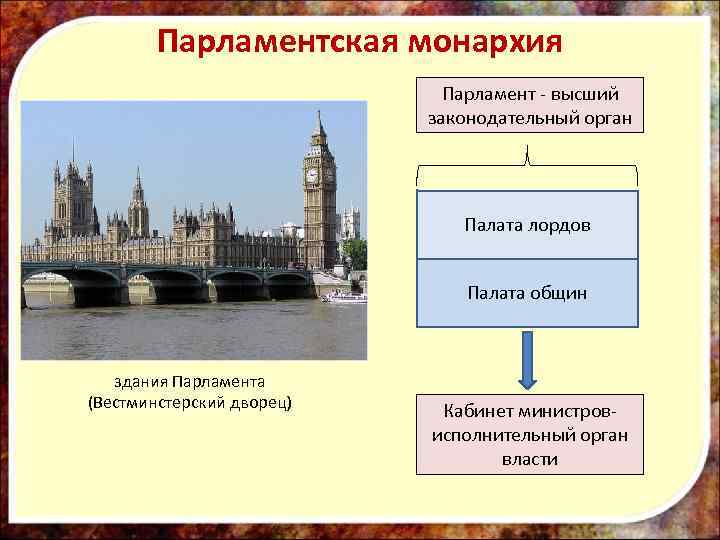 Парламентская монархия

Парламент - высший законодательный орган

Палата лордов

Палата общин

Кабинет министров- исполнительный орган власти

здания Парламента (Вестминстерский дворец)